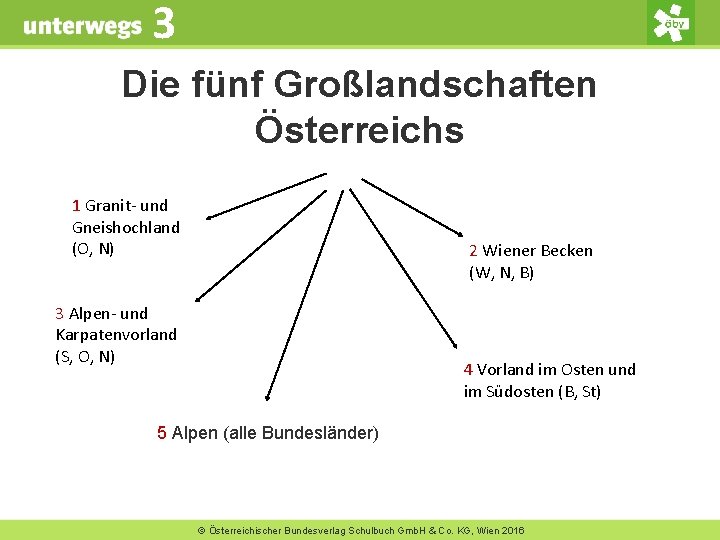 unterwegs 3

öbv

Die fünf Großlandschaften Österreichs

1 Granit- und Gneishochland (O, N)

2 Wiener Becken (W, N, B)

3 Alpen- und Karpatenvorland (S, O, N)

4 Vorland im Osten und im Südosten (B, St)

5 Alpen (alle Bundesländer)

© Österreichischer Bundesverlag Schulbuch GmbH & Co. KG, Wien 2016